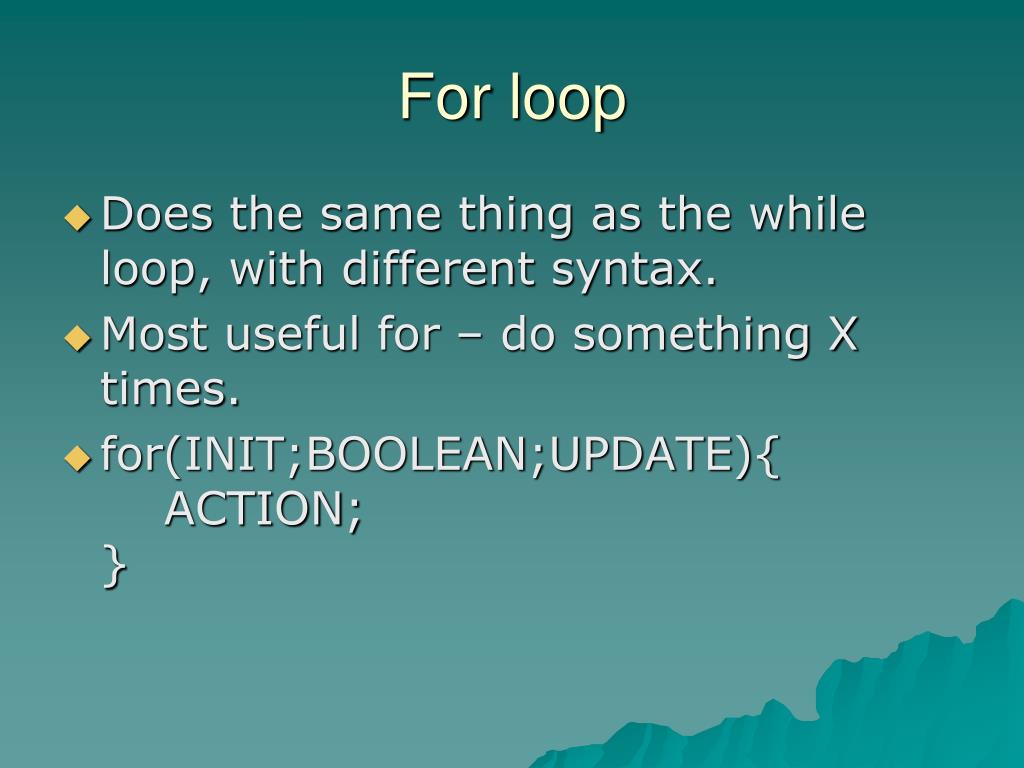 For loop

Does the same thing as the while loop, with different syntax.

Most useful for – do something X times.

for(INIT;BOOLEAN;UPDATE){
ACTION;
}